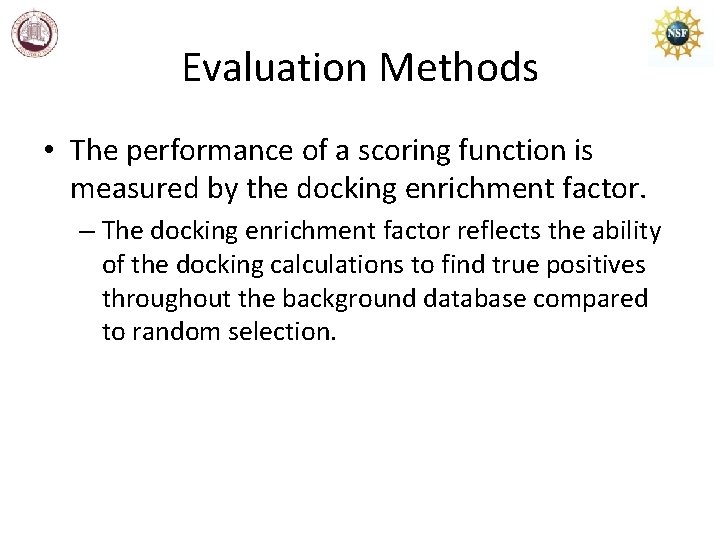 NSF

Evaluation Methods

• The performance of a scoring function is measured by the docking enrichment factor.

– The docking enrichment factor reflects the ability of the docking calculations to find true positives throughout the background database compared to random selection.